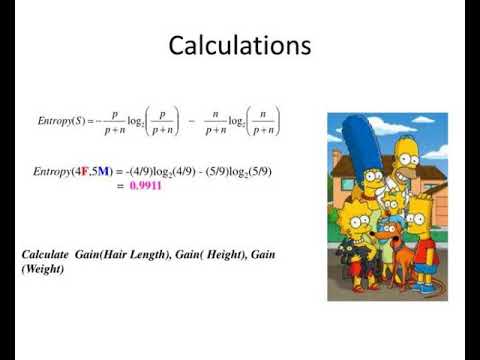 Calculations

$Entropy(S) = -\frac{p}{p+n}\log_2\left(\frac{p}{p+n}\right) - \frac{n}{p+n}\log_2\left(\frac{n}{p+n}\right)$

$Entropy(4F,5M) = -(4/9)\log_2(4/9) - (5/9)\log_2(5/9)$
$= 0.9911$

Calculate Gain(Hair Length), Gain( Height), Gain (Weight)